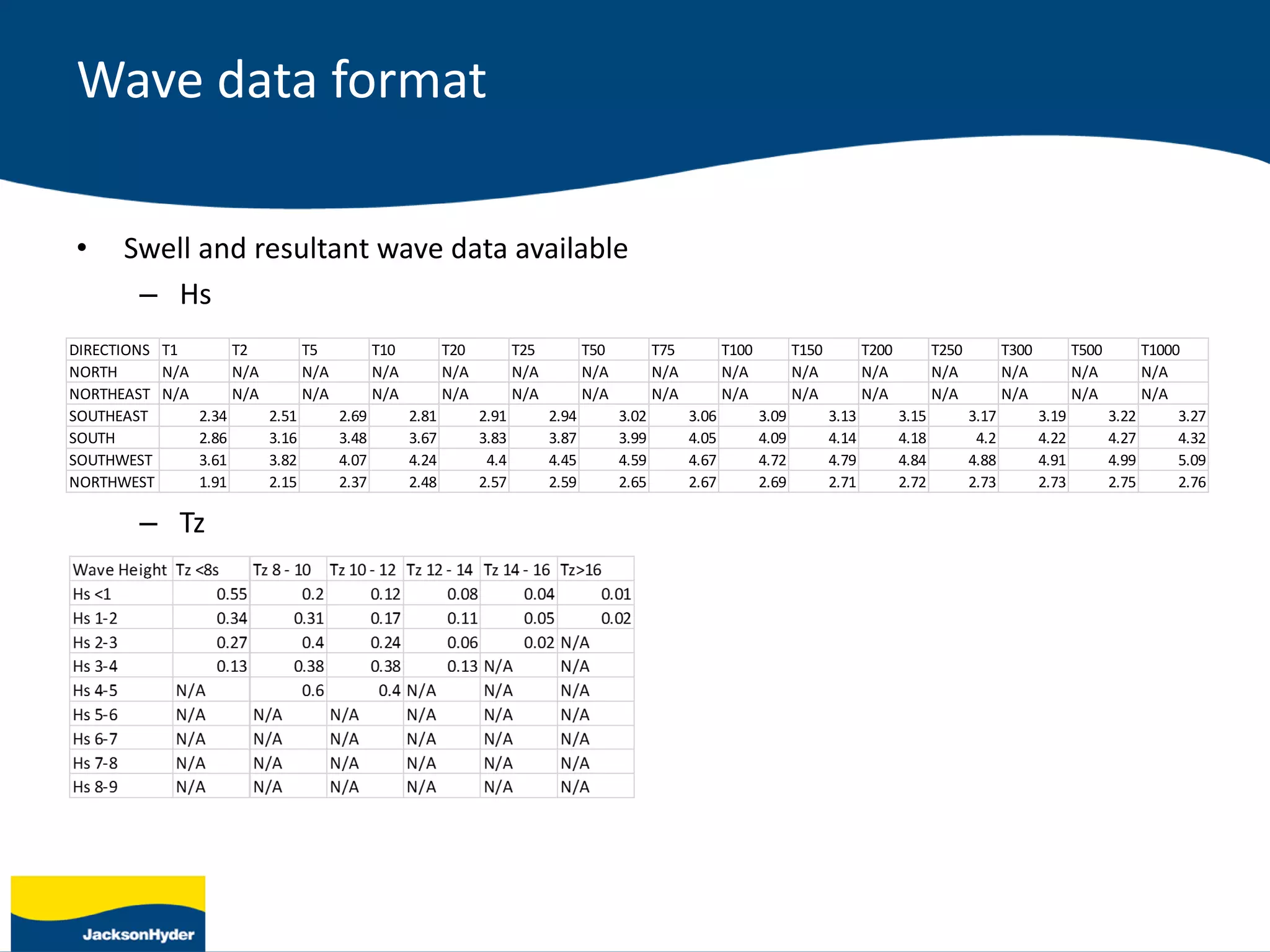 Wave data format

• Swell and resultant wave data available

– Hs

| DIRECTIONS | T1 | T2 | T5 | T10 | T20 | T25 | T50 | T75 | T100 | T150 | T200 | T250 | T300 | T500 | T1000 |
|---|---|---|---|---|---|---|---|---|---|---|---|---|---|---|---|
| NORTH | N/A | N/A | N/A | N/A | N/A | N/A | N/A | N/A | N/A | N/A | N/A | N/A | N/A | N/A | N/A |
| NORTHEAST | N/A | N/A | N/A | N/A | N/A | N/A | N/A | N/A | N/A | N/A | N/A | N/A | N/A | N/A | N/A |
| SOUTHEAST | 2.34 | 2.51 | 2.69 | 2.81 | 2.91 | 2.94 | 3.02 | 3.06 | 3.09 | 3.13 | 3.15 | 3.17 | 3.19 | 3.22 | 3.27 |
| SOUTH | 2.86 | 3.16 | 3.48 | 3.67 | 3.83 | 3.87 | 3.99 | 4.05 | 4.09 | 4.14 | 4.18 | 4.2 | 4.22 | 4.27 | 4.32 |
| SOUTHWEST | 3.61 | 3.82 | 4.07 | 4.24 | 4.4 | 4.45 | 4.59 | 4.67 | 4.72 | 4.79 | 4.84 | 4.88 | 4.91 | 4.99 | 5.09 |
| NORTHWEST | 1.91 | 2.15 | 2.37 | 2.48 | 2.57 | 2.59 | 2.65 | 2.67 | 2.69 | 2.71 | 2.72 | 2.73 | 2.73 | 2.75 | 2.76 |

– Tz

| Wave Height | Tz <8s | Tz 8 - 10 | Tz 10 - 12 | Tz 12 - 14 | Tz 14 - 16 | Tz>16 |
|---|---|---|---|---|---|---|
| Hs <1 | 0.55 | 0.2 | 0.12 | 0.08 | 0.04 | 0.01 |
| Hs 1-2 | 0.34 | 0.31 | 0.17 | 0.11 | 0.05 | 0.02 |
| Hs 2-3 | 0.27 | 0.4 | 0.24 | 0.06 | 0.02 | N/A |
| Hs 3-4 | 0.13 | 0.38 | 0.38 | 0.13 | N/A | N/A |
| Hs 4-5 | N/A | 0.6 | 0.4 | N/A | N/A | N/A |
| Hs 5-6 | N/A | N/A | N/A | N/A | N/A | N/A |
| Hs 6-7 | N/A | N/A | N/A | N/A | N/A | N/A |
| Hs 7-8 | N/A | N/A | N/A | N/A | N/A | N/A |
| Hs 8-9 | N/A | N/A | N/A | N/A | N/A | N/A |

JacksonHyder